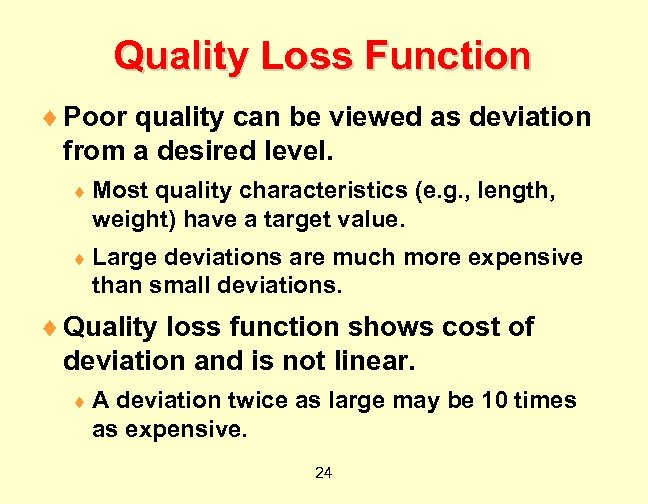 Quality Loss Function

♦ Poor quality can be viewed as deviation from a desired level.

♦ Most quality characteristics (e.g., length, weight) have a target value.

♦ Large deviations are much more expensive than small deviations.

♦ Quality loss function shows cost of deviation and is not linear.

♦ A deviation twice as large may be 10 times as expensive.

24